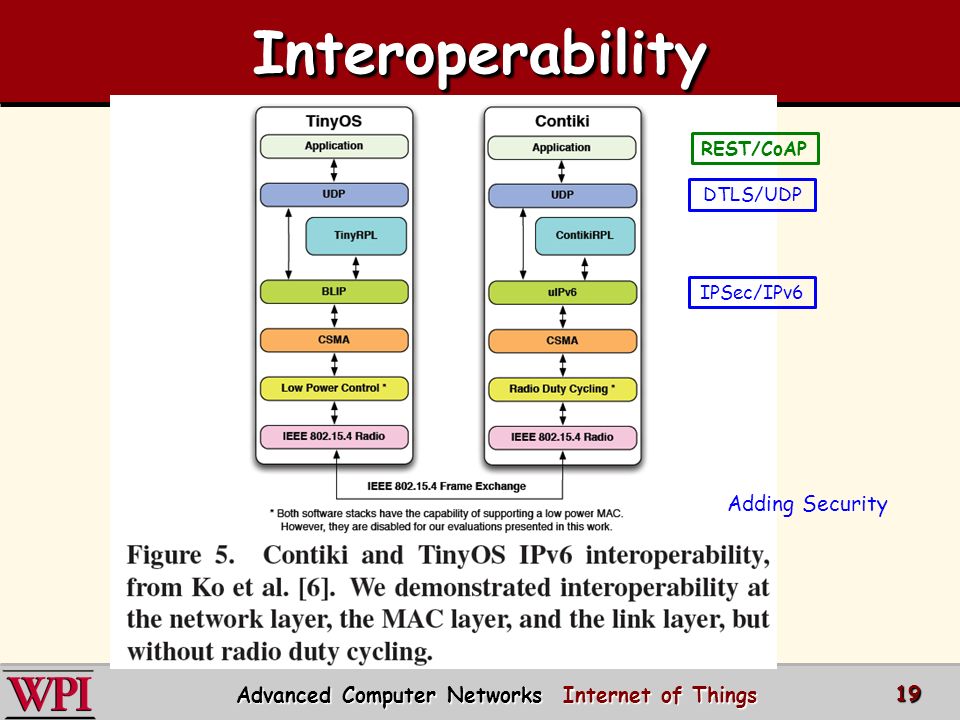 Interoperability

TinyOS
Application
UDP
TinyRPL
BLIP
CSMA
Low Power Control *
IEEE 802.15.4 Radio

Contiki
Application
UDP
ContikiRPL
uIPv6
CSMA
Radio Duty Cycling *
IEEE 802.15.4 Radio

IEEE 802.15.4 Frame Exchange

* Both software stacks have the capability of supporting a low power MAC. However, they are disabled for our evaluations presented in this work.

REST/CoAP

DTLS/UDP

IPSec/IPv6

Adding Security

Figure 5. Contiki and TinyOS IPv6 interoperability, from Ko et al. [6]. We demonstrated interoperability at the network layer, the MAC layer, and the link layer, but without radio duty cycling.

WPI

Advanced Computer Networks Internet of Things

19